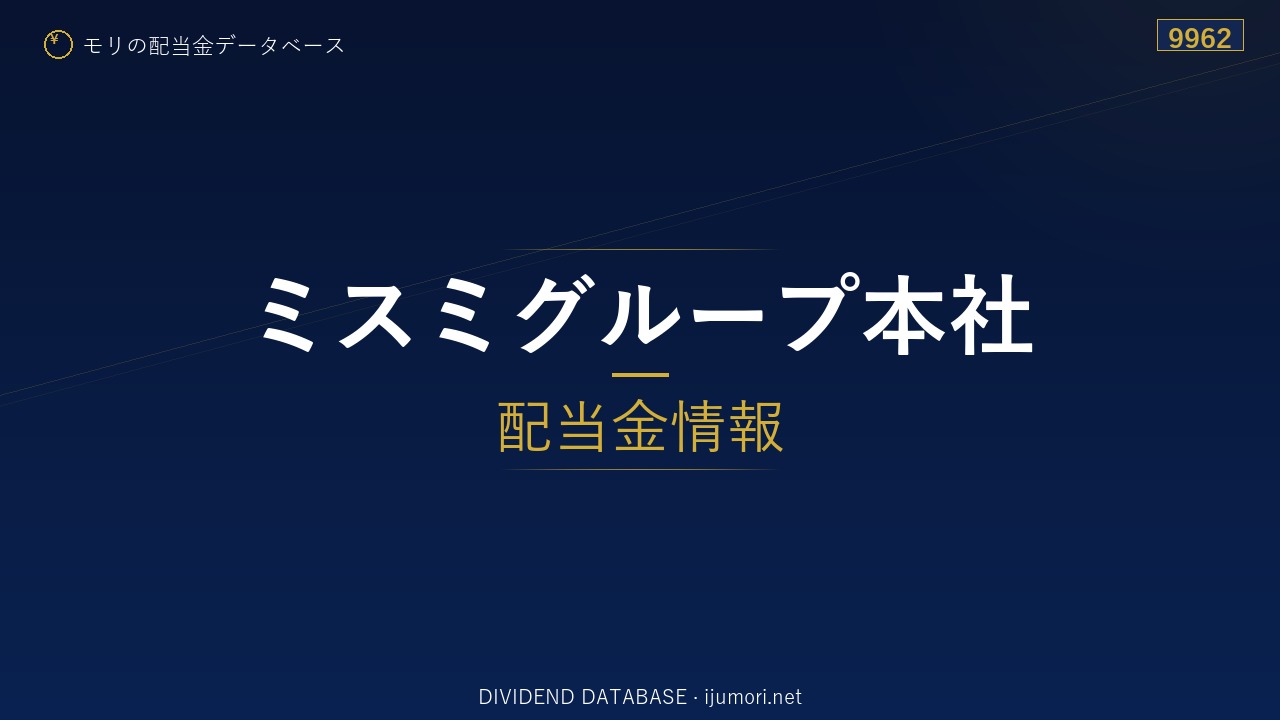 ¥ モリの配当金データベース

9962

ミスミグループ本社

配当金情報

DIVIDEND DATABASE · ijumori.net